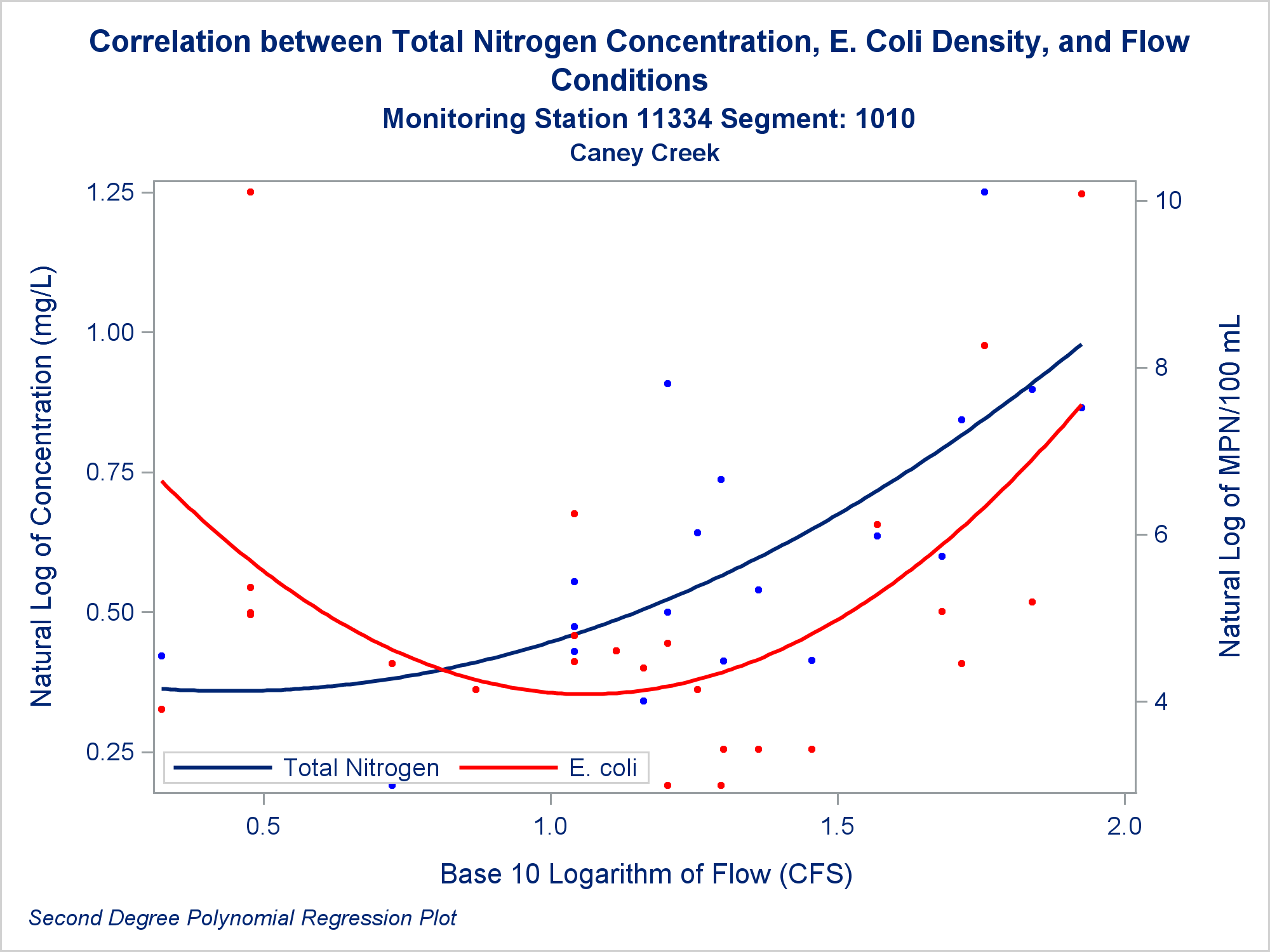 Correlation between Total Nitrogen Concentration, E. Coli Density, and Flow Conditions

Monitoring Station 11334 Segment: 1010

Caney Creek

Natural Log of Concentration (mg/L)

1.25

1.00

0.75

0.50

0.25

Natural Log of MPN/100 mL

10

8

6

4

Total Nitrogen

E. coli

0.5

1.0

1.5

2.0

Base 10 Logarithm of Flow (CFS)

Second Degree Polynomial Regression Plot